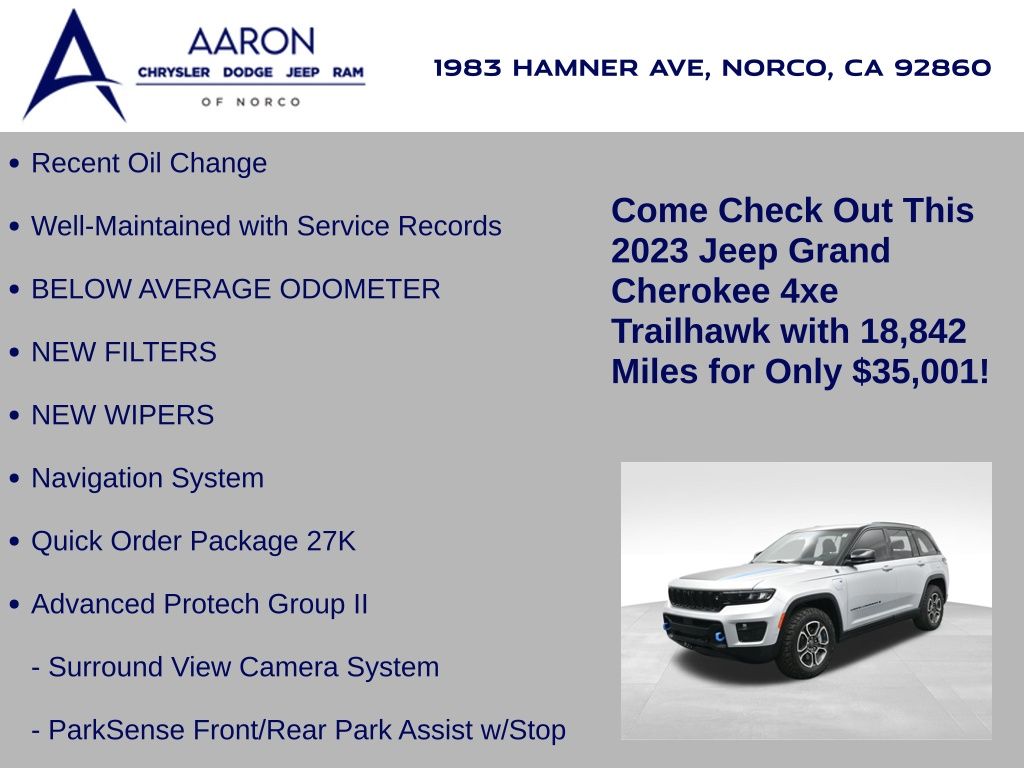 AARON
CHRYSLER DODGE JEEP RAM
OF NORCO

1983 HAMNER AVE, NORCO, CA 92860

• Recent Oil Change
• Well-Maintained with Service Records
• BELOW AVERAGE ODOMETER
• NEW FILTERS
• NEW WIPERS
• Navigation System
• Quick Order Package 27K
• Advanced Protech Group II
- Surround View Camera System
- ParkSense Front/Rear Park Assist w/Stop

Come Check Out This 2023 Jeep Grand Cherokee 4xe Trailhawk with 18,842 Miles for Only $35,001!